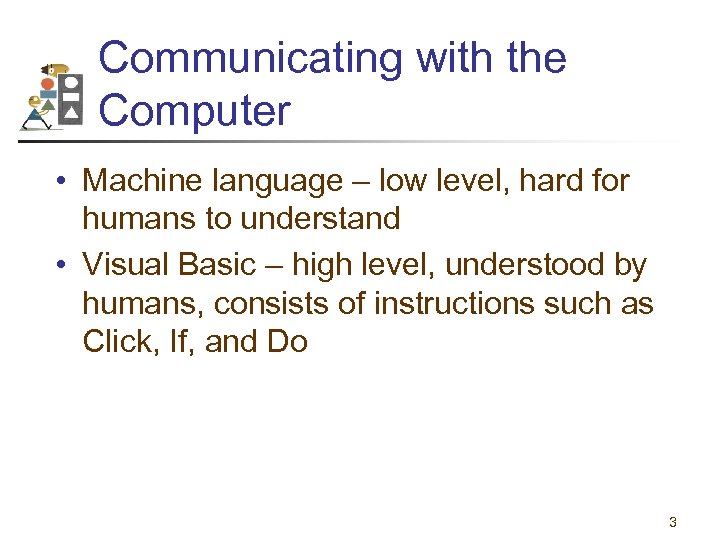 Communicating with the Computer

• Machine language – low level, hard for humans to understand
• Visual Basic – high level, understood by humans, consists of instructions such as Click, If, and Do

3